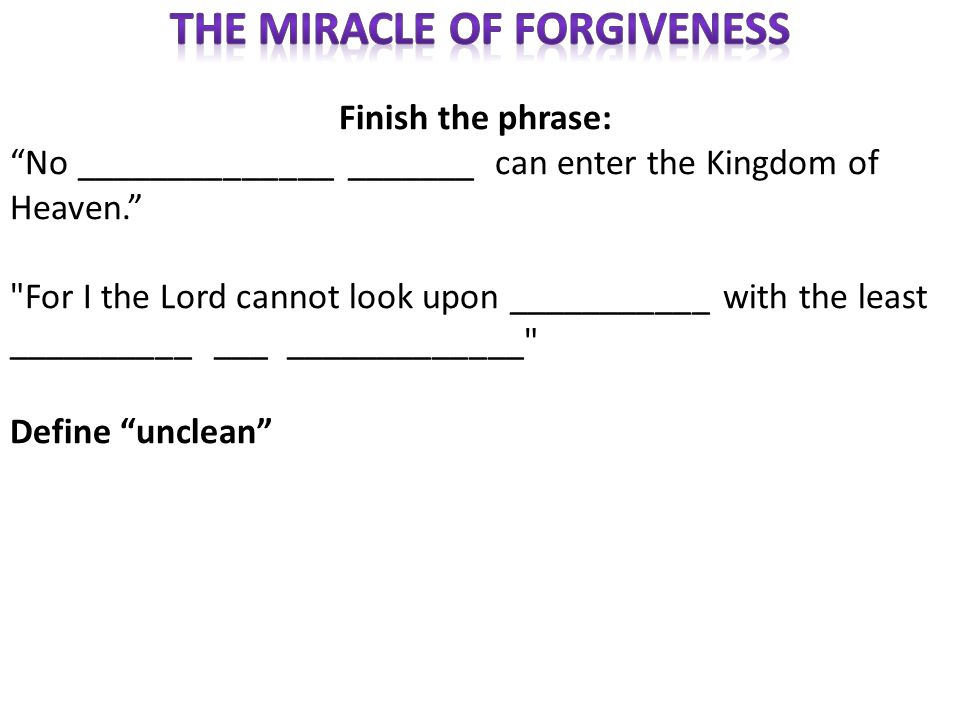 THE MIRACLE OF FORGIVENESS

Finish the phrase:
“No ______________ _______ can enter the Kingdom of Heaven.”

"For I the Lord cannot look upon ___________ with the least __________ ___ _____________"

Define “unclean”